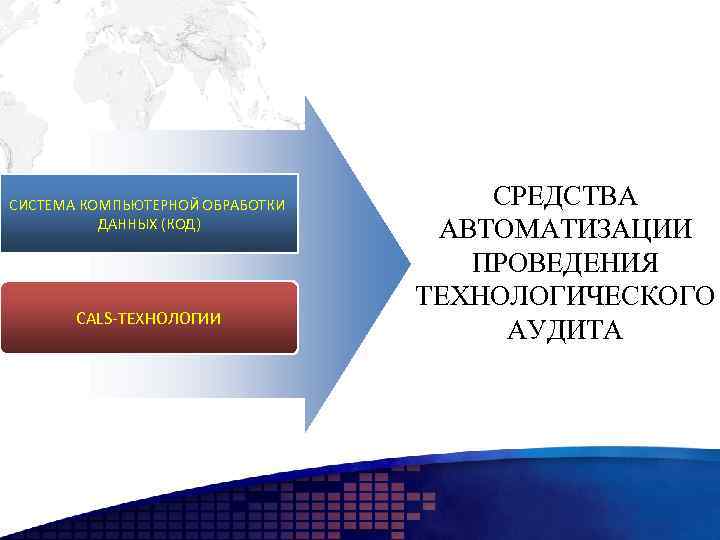 СИСТЕМА КОМПЬЮТЕРНОЙ ОБРАБОТКИ ДАННЫХ (КОД)

CALS-ТЕХНОЛОГИИ

СРЕДСТВА АВТОМАТИЗАЦИИ ПРОВЕДЕНИЯ ТЕХНОЛОГИЧЕСКОГО АУДИТА